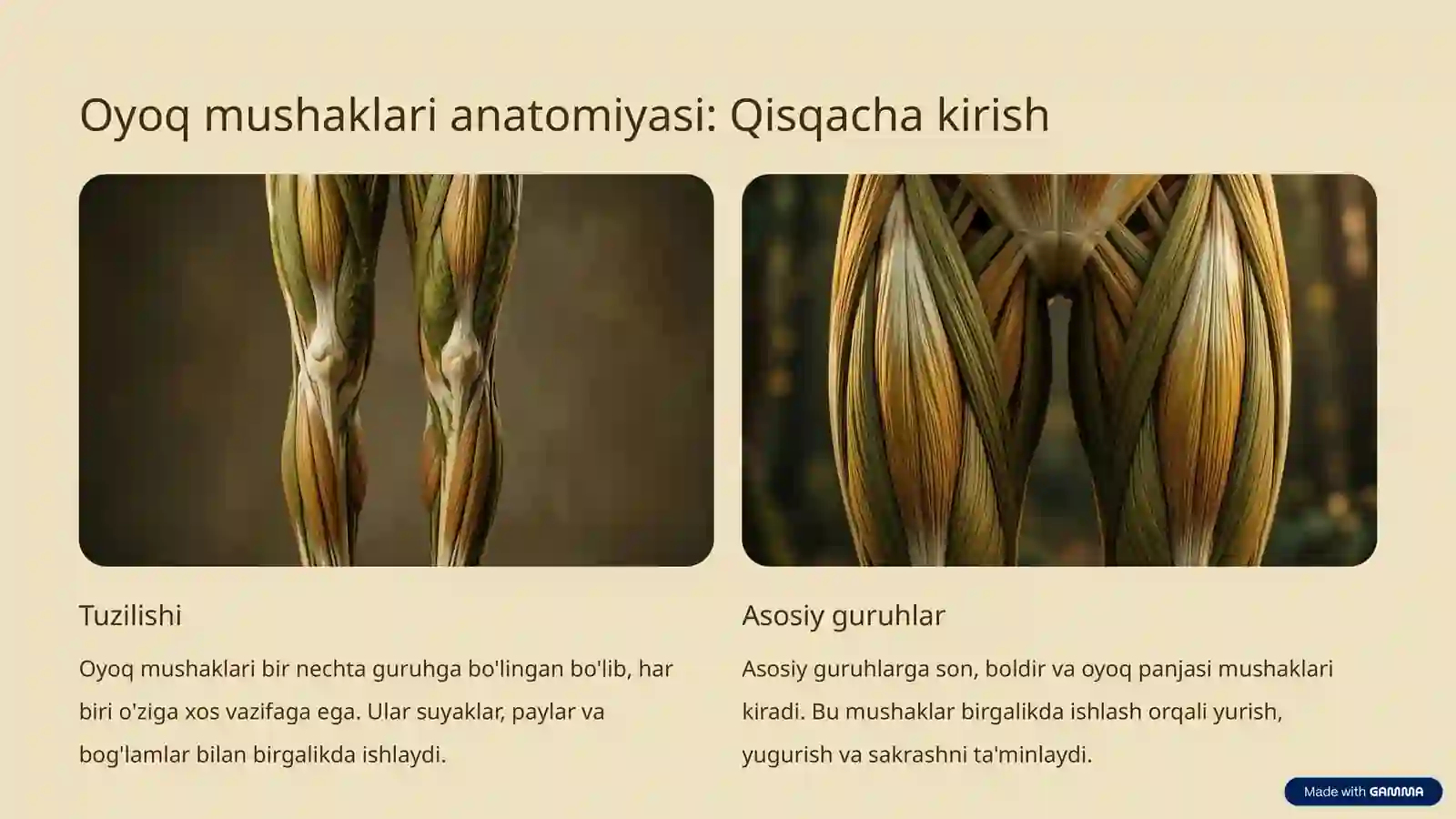 Oyoq mushaklari anatomiyasi: Qisqacha kirish

Tuzilishi

Oyoq mushaklari bir nechta guruhga bo'lingan bo'lib, har biri o'ziga xos vazifaga ega. Ular suyaklar, paylar va bog'lamlar bilan birgalikda ishlaydi.

Asosiy guruhlar

Asosiy guruhlarga son, boldir va oyoq panjasi mushaklari kiradi. Bu mushaklar birgalikda ishlash orqali yurish, yugurish va sakrashni ta'minlaydi.

Made with GAMMA